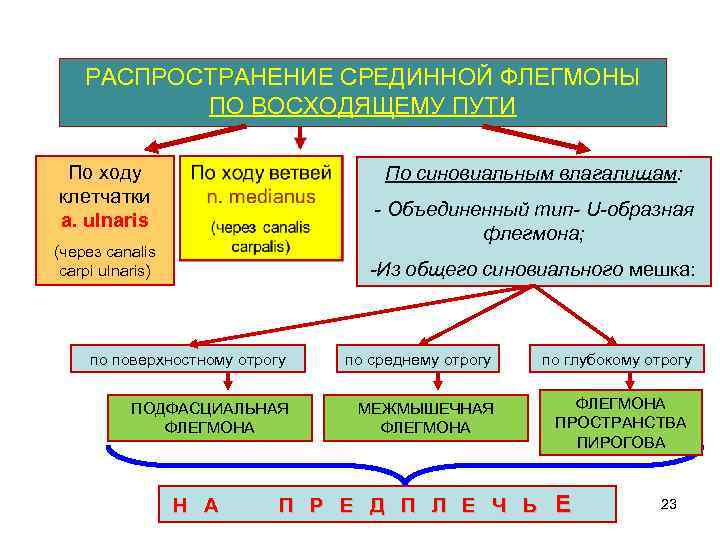 РАСПРОСТРАНЕНИЕ СРЕДИННОЙ ФЛЕГМОНЫ
ПО ВОСХОДЯЩЕМУ ПУТИ

По ходу клетчатки a. ulnaris
(через canalis carpi ulnaris)

По ходу ветвей n. medianus
(через canalis carpalis)

По синовиальным влагалищам:
- Объединенный тип- U-образная флегмона;
-Из общего синовиального мешка:

по поверхностному отрогу

по среднему отрогу

по глубокому отрогу

ПОДФАСЦИАЛЬНАЯ ФЛЕГМОНА

МЕЖМЫШЕЧНАЯ ФЛЕГМОНА

ФЛЕГМОНА ПРОСТРАНСТВА ПИРОГОВА

Н А П Р Е Д П Л Е Ч Ь Е

23